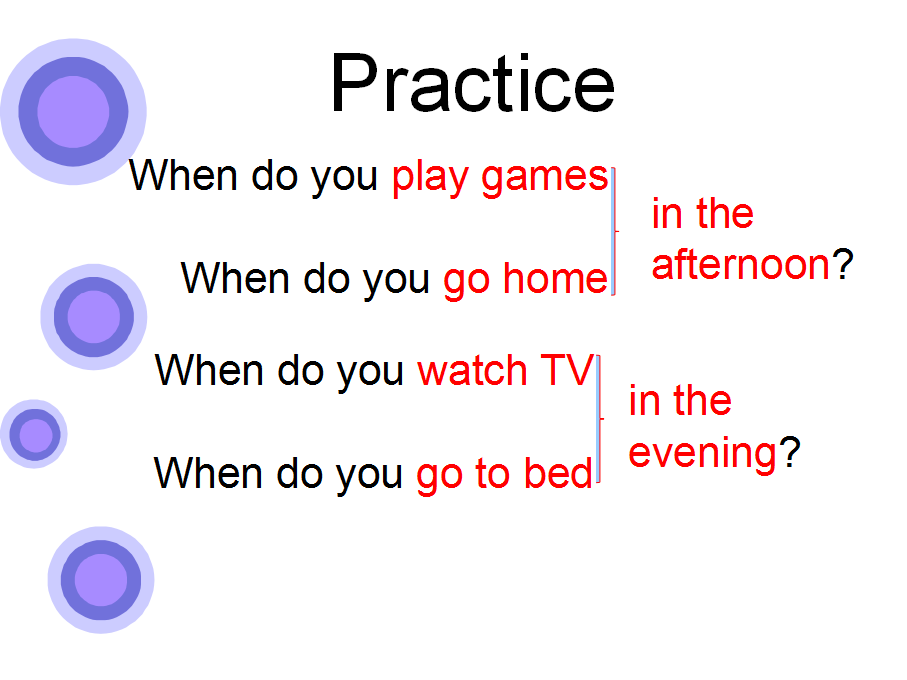 Practice

When do you play games

When do you go home

in the afternoon?

When do you watch TV

When do you go to bed

in the evening?